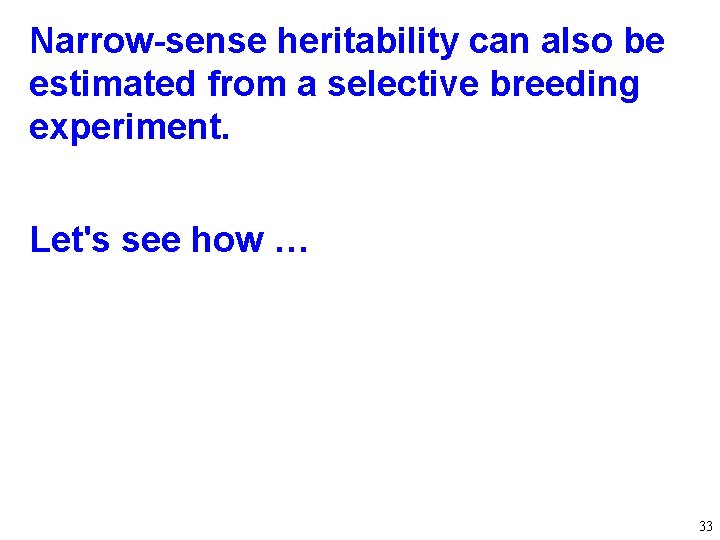 Narrow-sense heritability can also be estimated from a selective breeding experiment.

Let's see how …

33